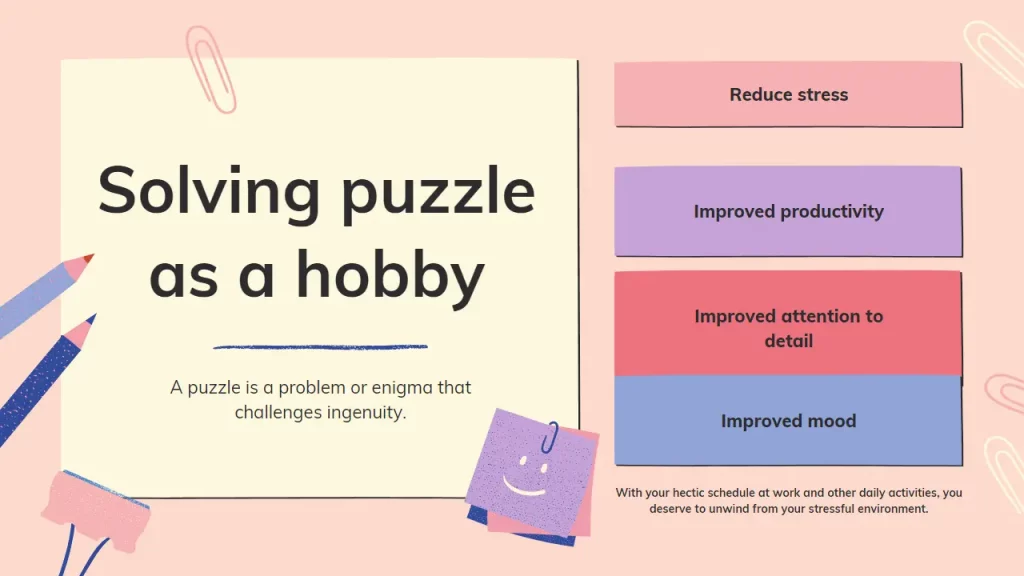 Solving puzzle as a hobby

A puzzle is a problem or enigma that challenges ingenuity.

Reduce stress

Improved productivity

Improved attention to detail

Improved mood

With your hectic schedule at work and other daily activities, you deserve to unwind from your stressful environment.